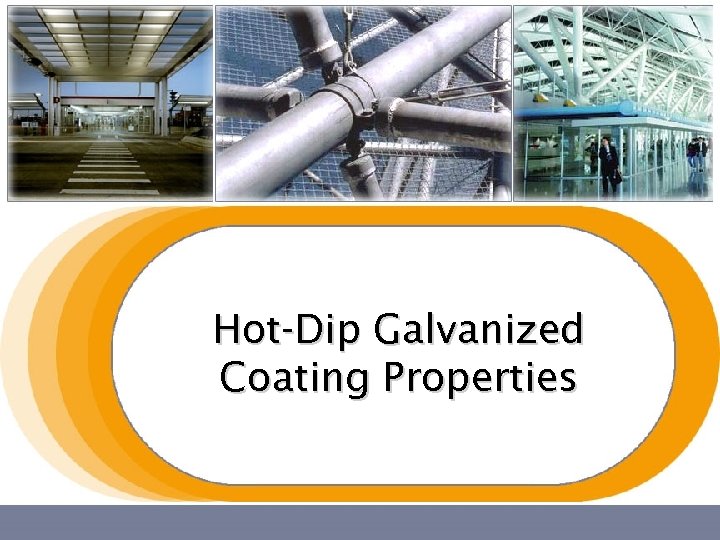 Hot-Dip Galvanized
Coating Properties